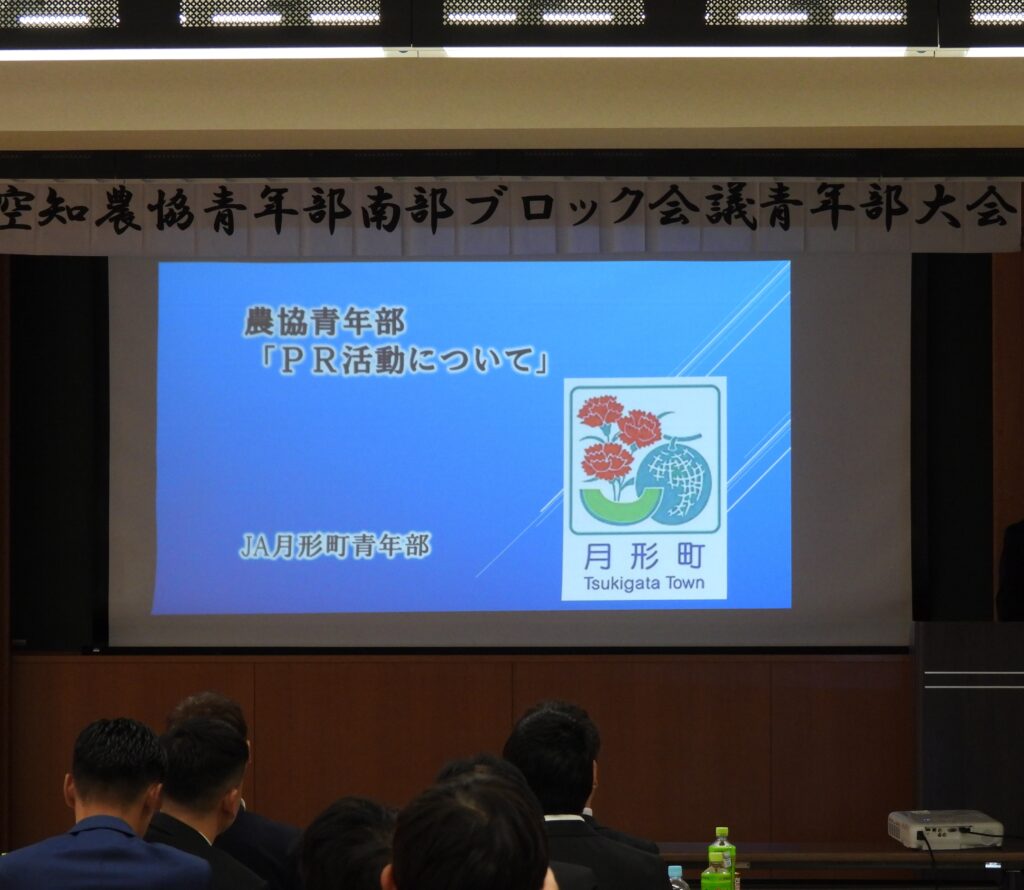 空知農協青年部南部ブロック会議青年部大会

農協青年部
「PR活動について」

JA月形町青年部

月形町
Tsukigata Town